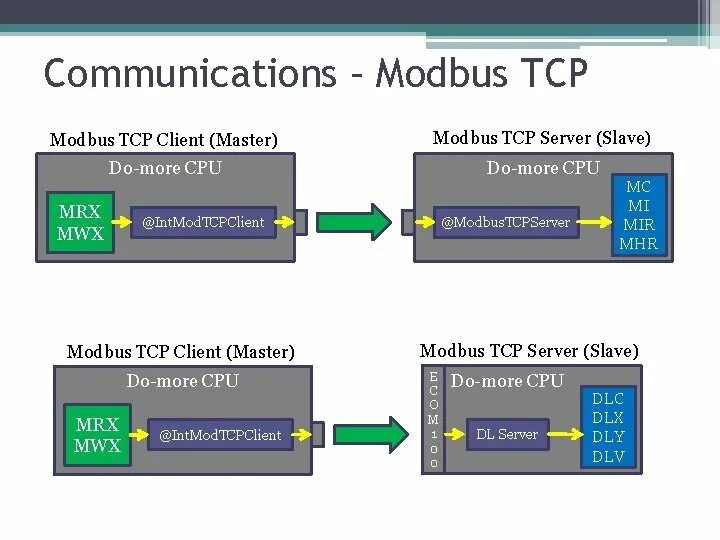 Communications – Modbus TCP

Modbus TCP Client (Master)

Do-more CPU

MRX
MWX

@IntModTCPClient

Modbus TCP Server (Slave)

Do-more CPU

@ModbusTCPServer

MC
MI
MIR
MHR

Modbus TCP Client (Master)

Do-more CPU

MRX
MWX

@IntModTCPClient

Modbus TCP Server (Slave)

ECOM100

Do-more CPU

DL Server

DLC
DLX
DLY
DLV